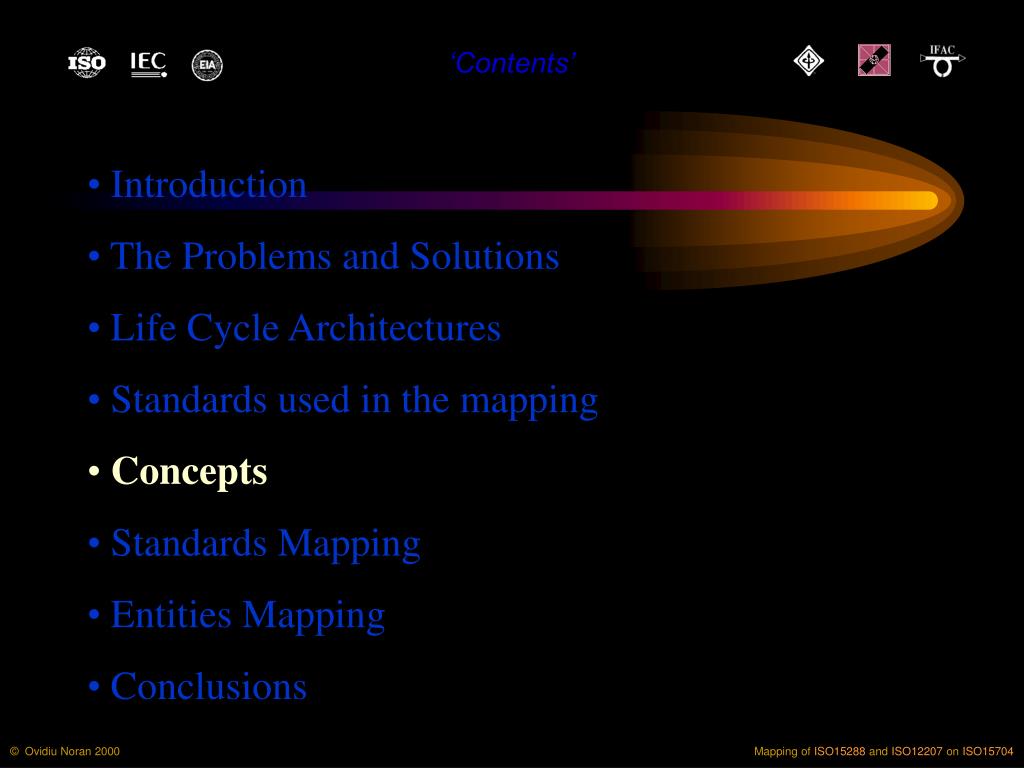 ISO IEC EIA

'Contents'

IFAC

• Introduction

• The Problems and Solutions

• Life Cycle Architectures

• Standards used in the mapping

• Concepts

• Standards Mapping

• Entities Mapping

• Conclusions

© Ovidiu Noran 2000

Mapping of ISO15288 and ISO12207 on ISO15704